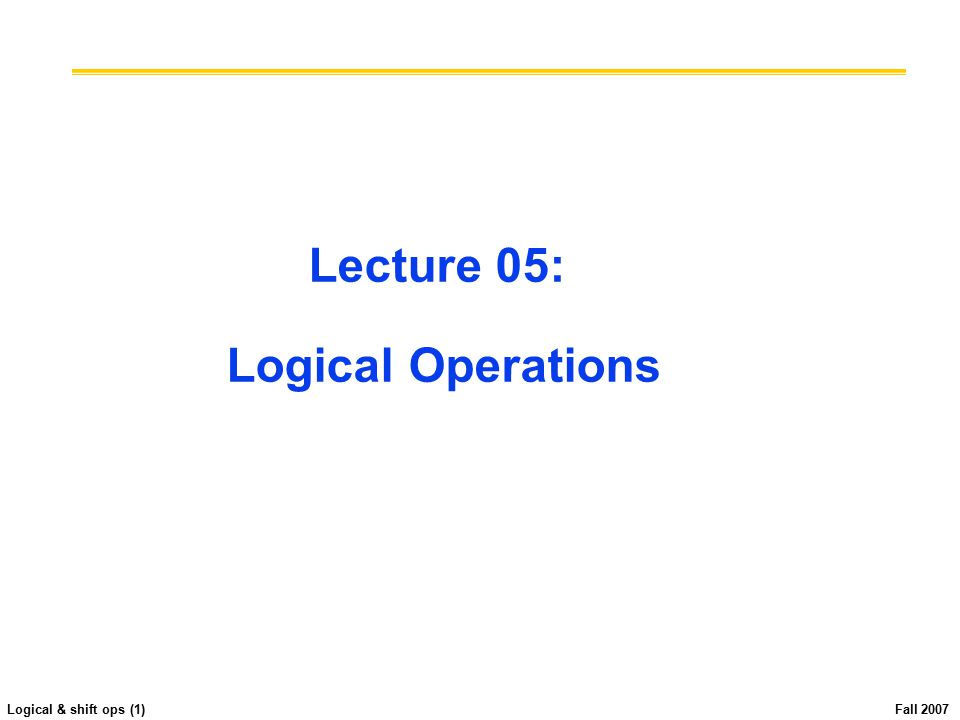 Lecture 05:

Logical Operations

Logical & shift ops (1)

Fall 2007